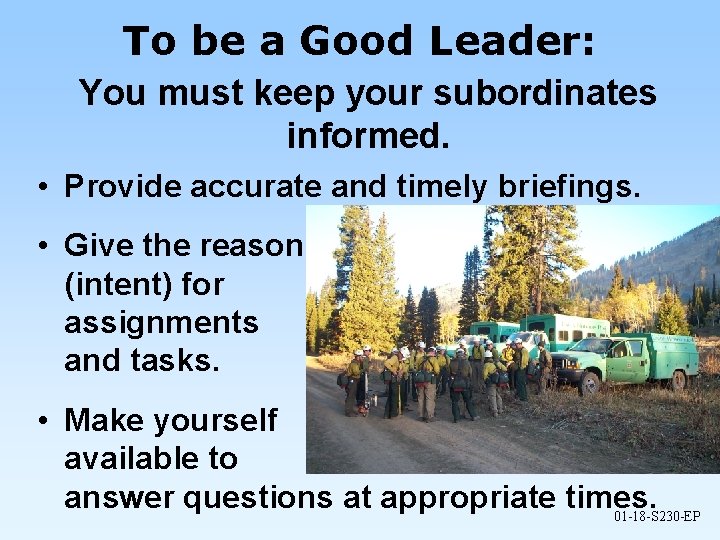 To be a Good Leader:
You must keep your subordinates informed.

• Provide accurate and timely briefings.

• Give the reason (intent) for assignments and tasks.

• Make yourself available to answer questions at appropriate times.

01-18-S230-EP